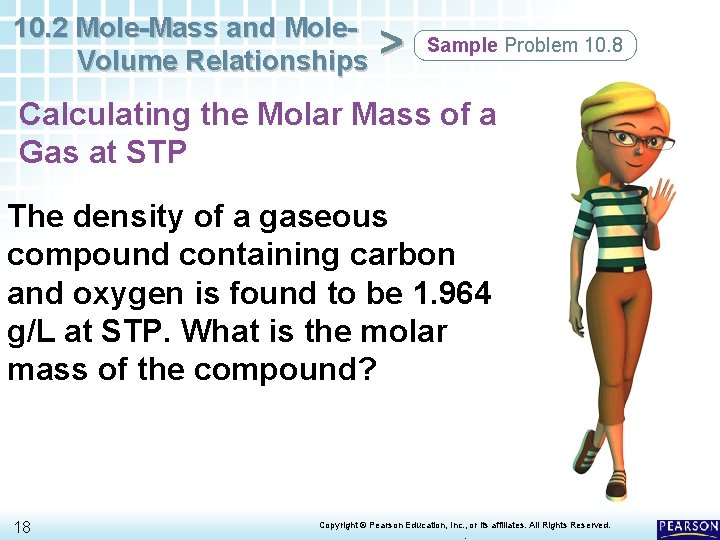 10.2 Mole-Mass and Mole-Volume Relationships > Sample Problem 10.8

Calculating the Molar Mass of a Gas at STP

The density of a gaseous compound containing carbon and oxygen is found to be 1.964 g/L at STP. What is the molar mass of the compound?

18

Copyright © Pearson Education, Inc., or its affiliates. All Rights Reserved.

PEARSON